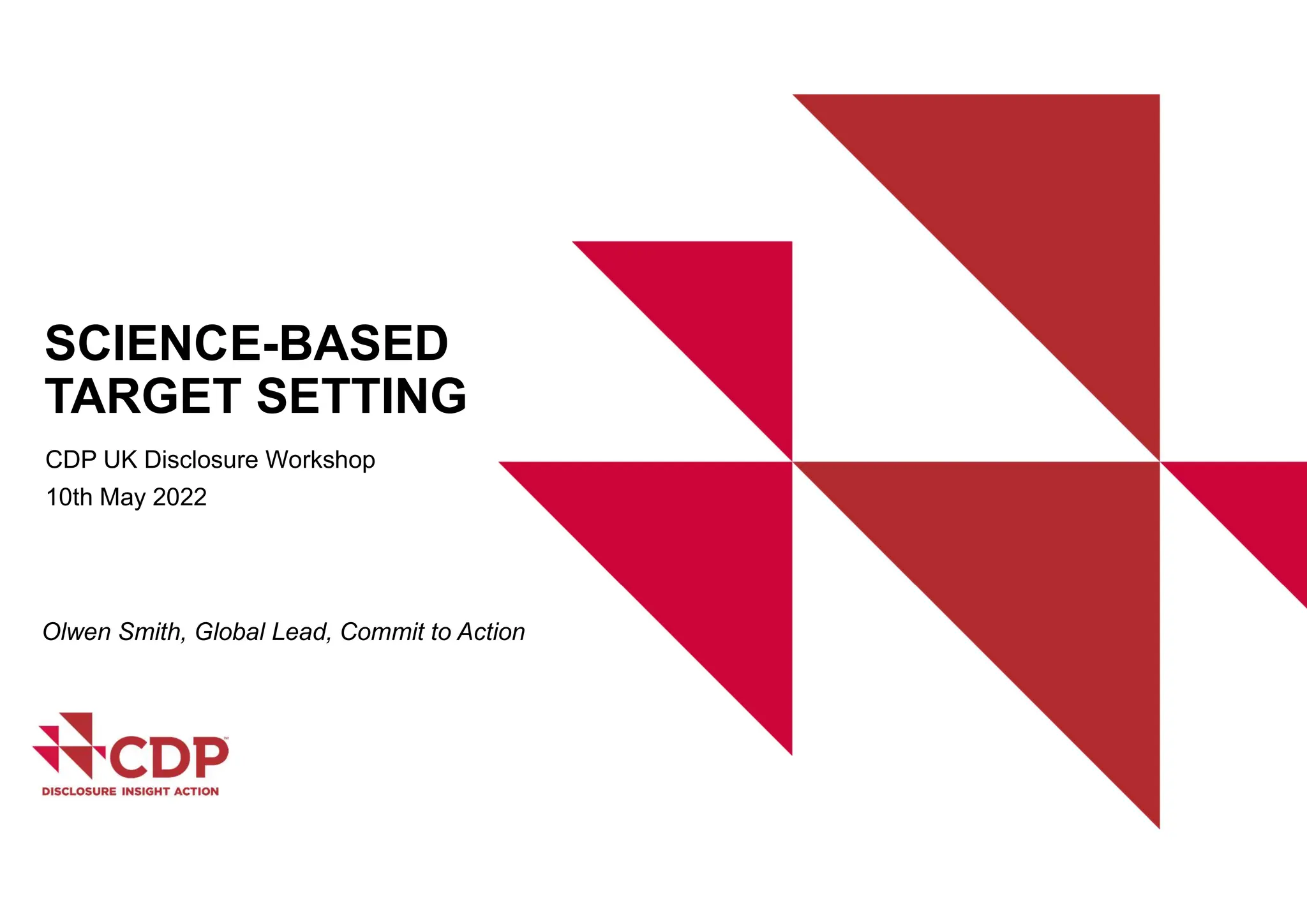 SCIENCE-BASED TARGET SETTING

CDP UK Disclosure Workshop
10th May 2022

Olwen Smith, Global Lead, Commit to Action

CDP™
DISCLOSURE INSIGHT ACTION